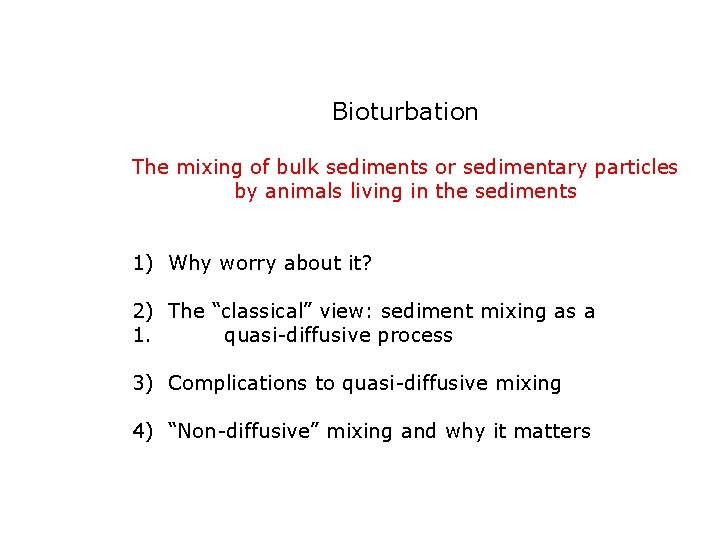 Bioturbation

The mixing of bulk sediments or sedimentary particles by animals living in the sediments

1) Why worry about it?

2) The “classical” view: sediment mixing as a
1. quasi-diffusive process

3) Complications to quasi-diffusive mixing

4) “Non-diffusive” mixing and why it matters